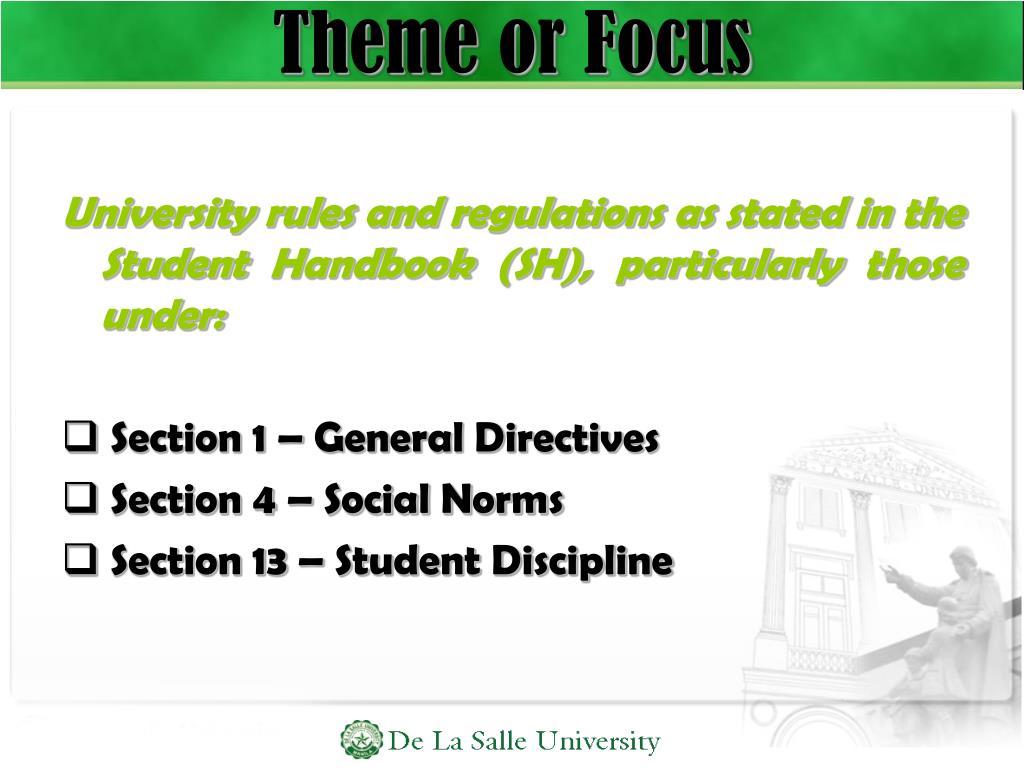 Theme or Focus

University rules and regulations as stated in the Student Handbook (SH), particularly those under:

❑ Section 1 – General Directives
❑ Section 4 – Social Norms
❑ Section 13 – Student Discipline

De La Salle University